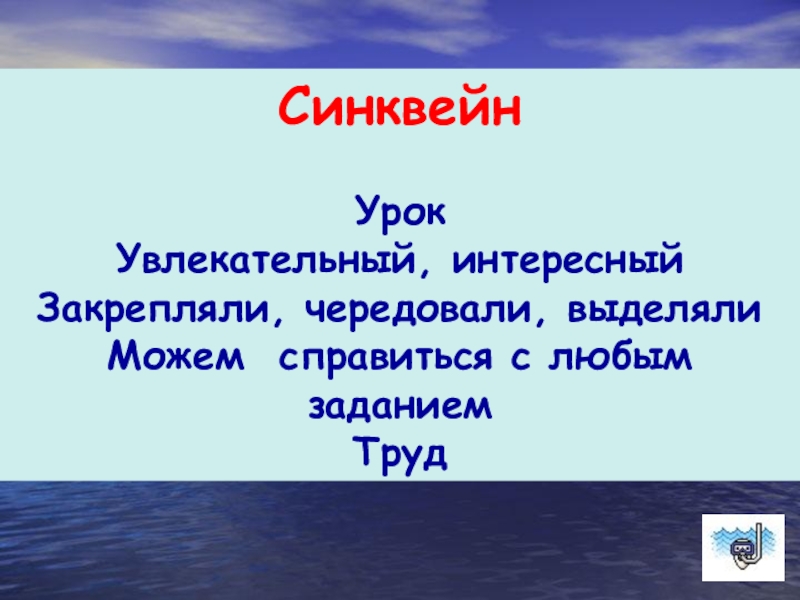 Синквейн

Урок
Увлекательный, интересный
Закрепляли, чередовали, выделяли
Можем справиться с любым заданием
Труд